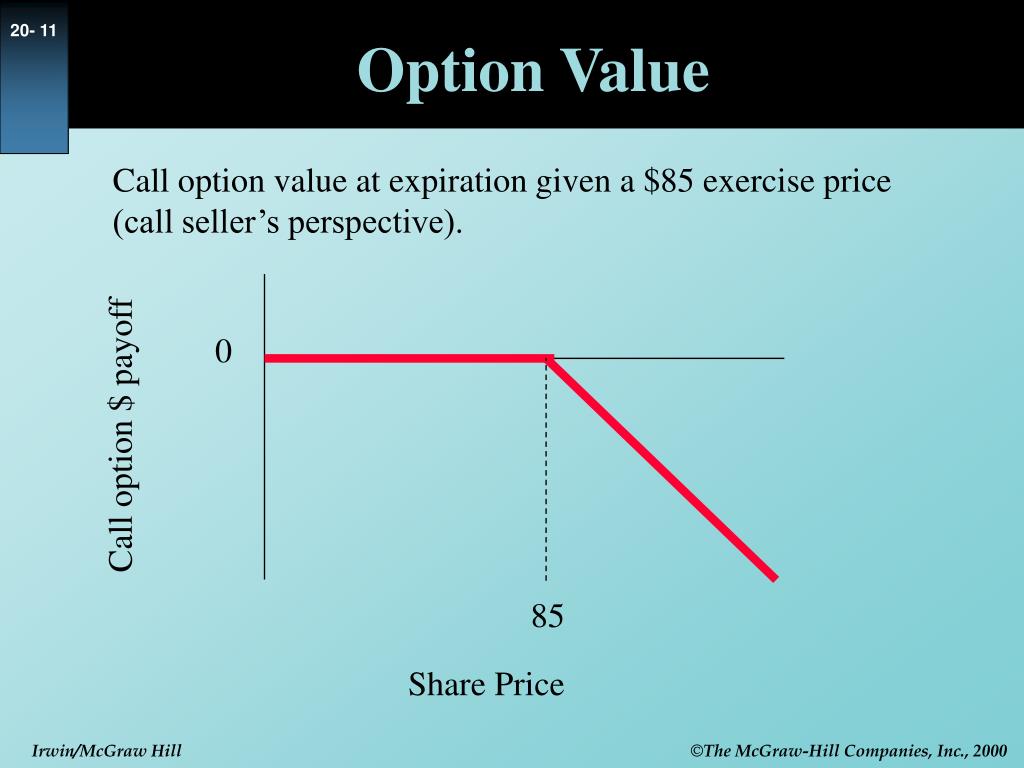 20- 11

Option Value

Call option value at expiration given a \$85 exercise price (call seller's perspective).

Call option \$ payoff

0

85

Share Price

Irwin/McGraw Hill

©The McGraw-Hill Companies, Inc., 2000